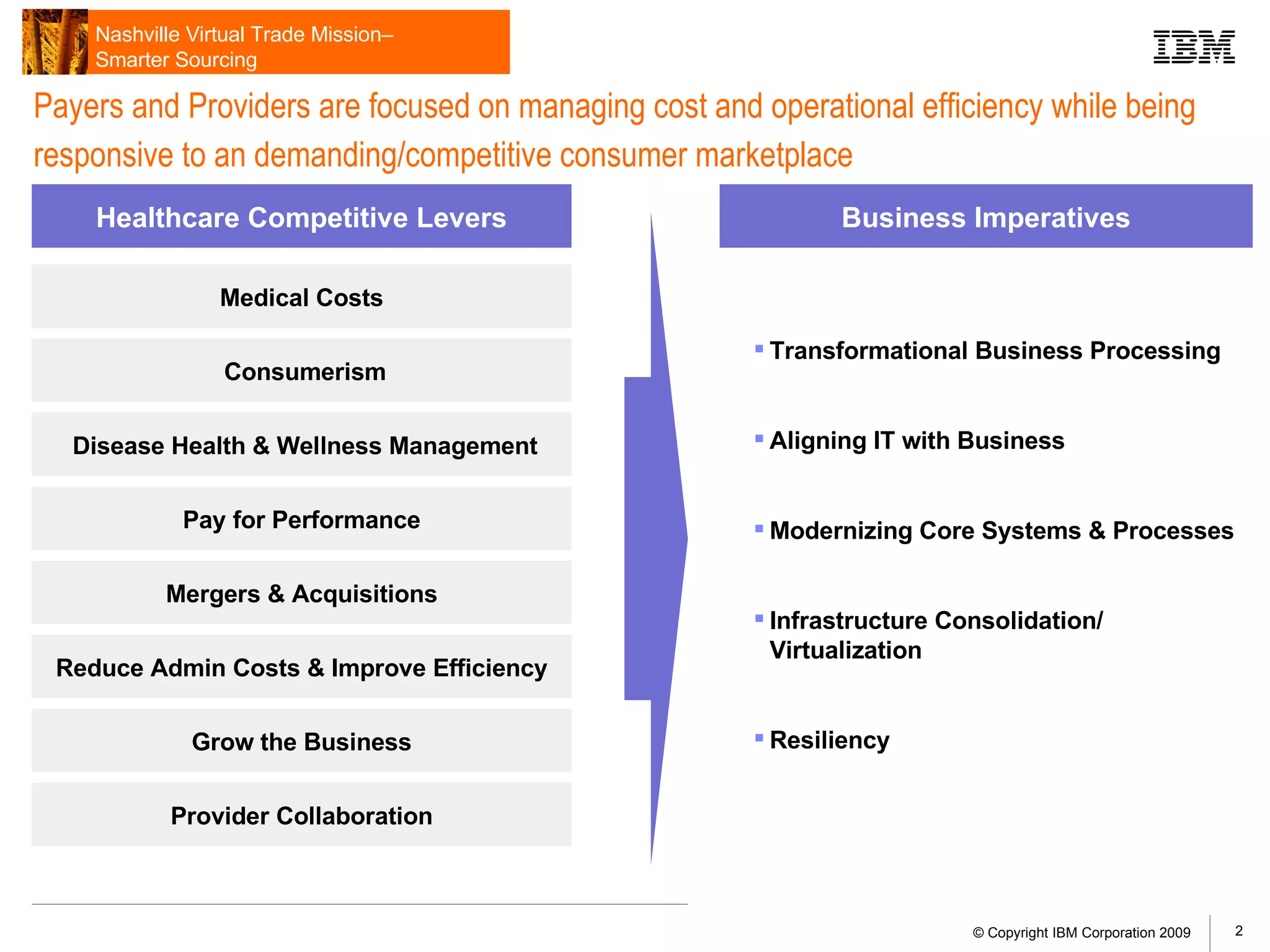 Nashville Virtual Trade Mission–
Smarter Sourcing

IBM

Payers and Providers are focused on managing cost and operational efficiency while being responsive to an demanding/competitive consumer marketplace

Healthcare Competitive Levers

Medical Costs

Consumerism

Disease Health & Wellness Management

Pay for Performance

Mergers & Acquisitions

Reduce Admin Costs & Improve Efficiency

Grow the Business

Provider Collaboration

Business Imperatives

▪ Transformational Business Processing

▪ Aligning IT with Business

▪ Modernizing Core Systems & Processes

▪ Infrastructure Consolidation/ Virtualization

▪ Resiliency

© Copyright IBM Corporation 2009

2